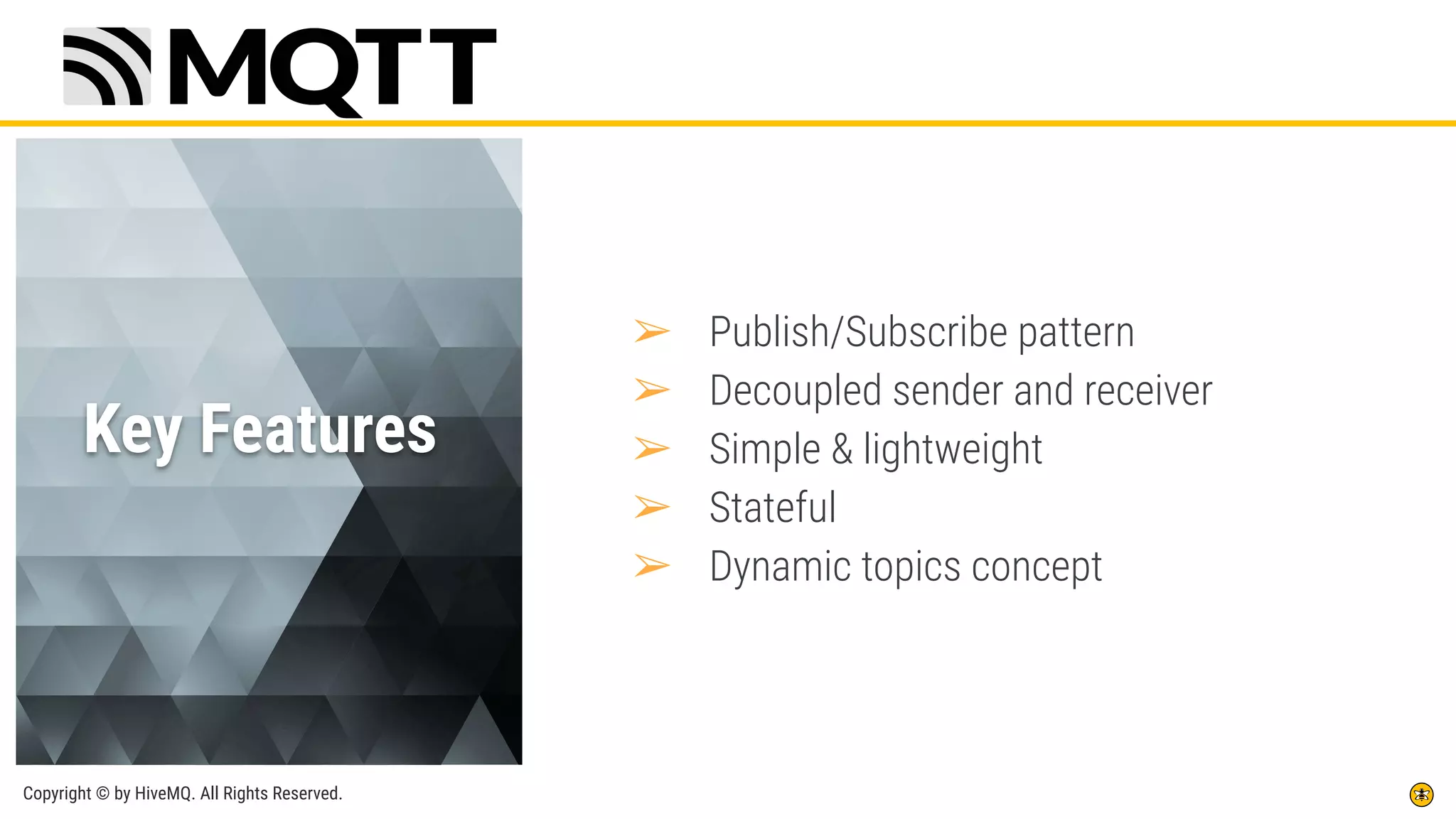 MQTT

Key Features

➢ Publish/Subscribe pattern
➢ Decoupled sender and receiver
➢ Simple & lightweight
➢ Stateful
➢ Dynamic topics concept

Copyright © by HiveMQ. All Rights Reserved.